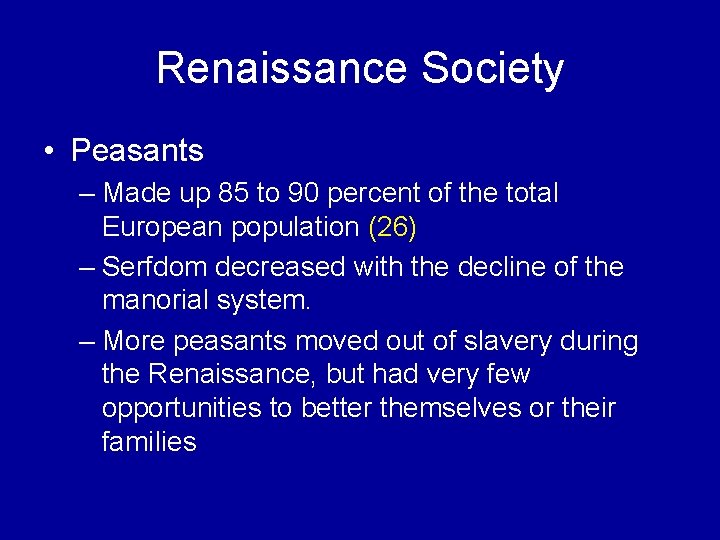 Renaissance Society

• Peasants

– Made up 85 to 90 percent of the total European population (26)

– Serfdom decreased with the decline of the manorial system.

– More peasants moved out of slavery during the Renaissance, but had very few opportunities to better themselves or their families